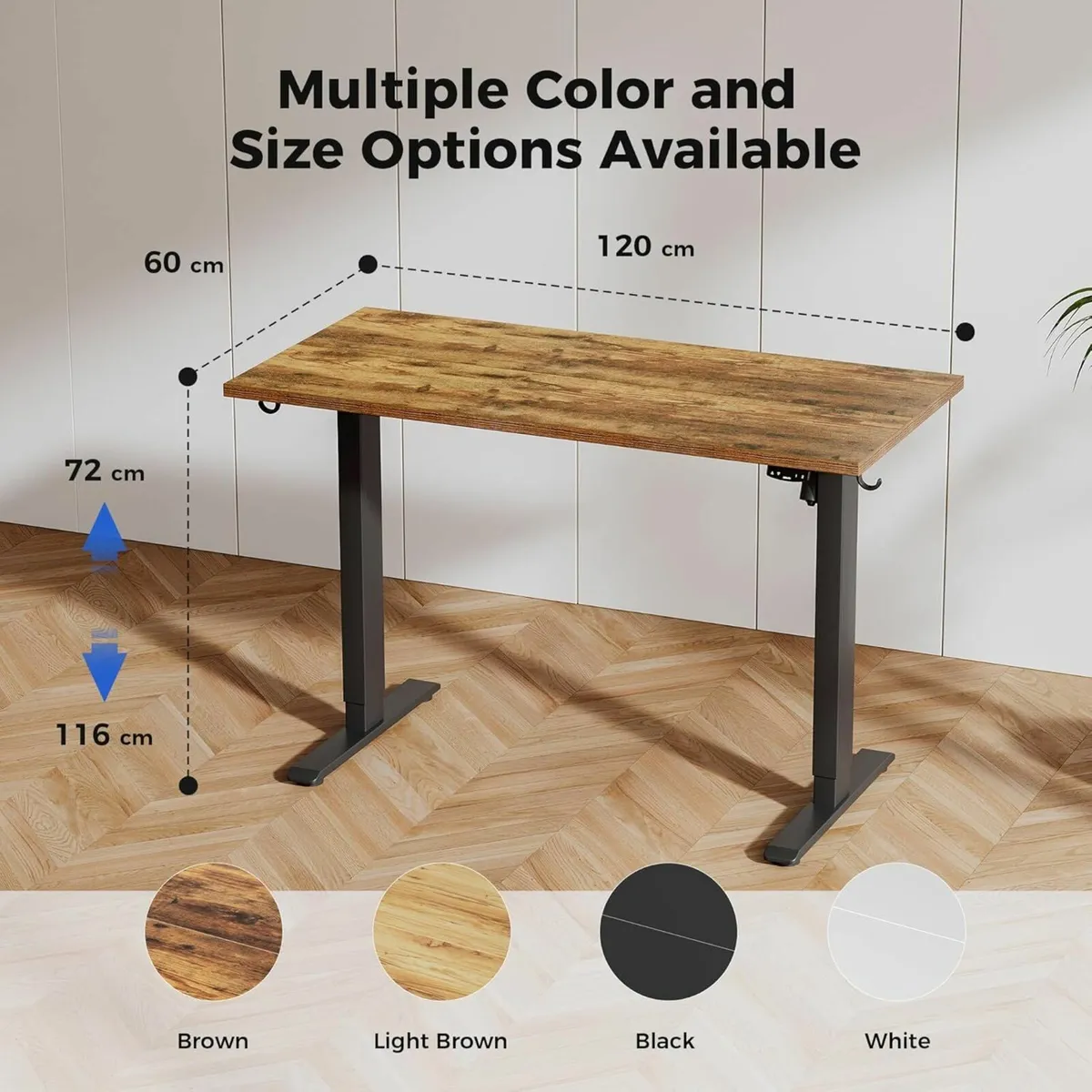 Multiple Color and Size Options Available

60 cm

120 cm

72 cm

116 cm

Brown

Light Brown

Black

White